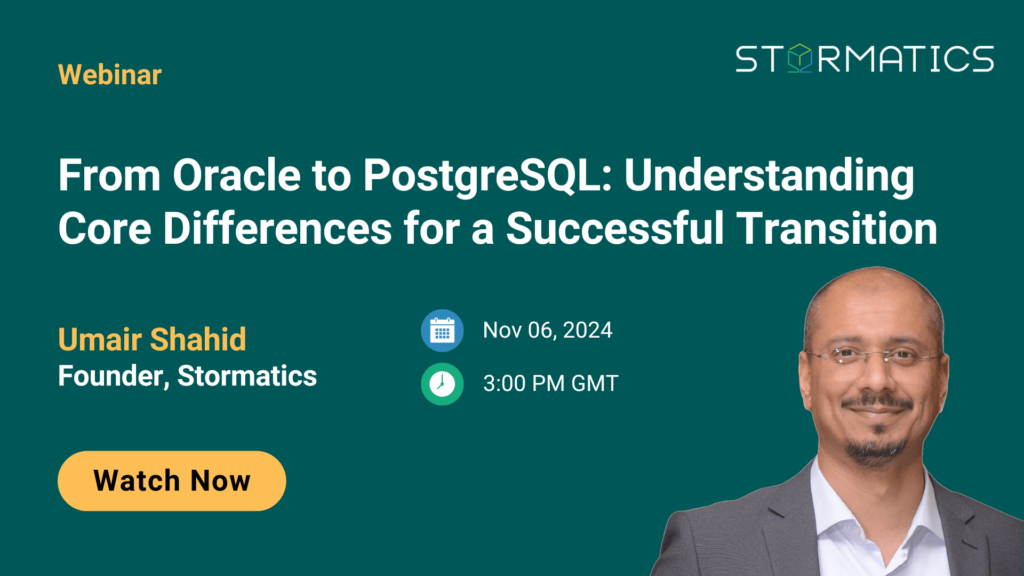 Webinar

STORMATICS

From Oracle to PostgreSQL: Understanding Core Differences for a Successful Transition

Umair Shahid
Founder, Stormatics

Nov 06, 2024

3:00 PM GMT

Watch Now